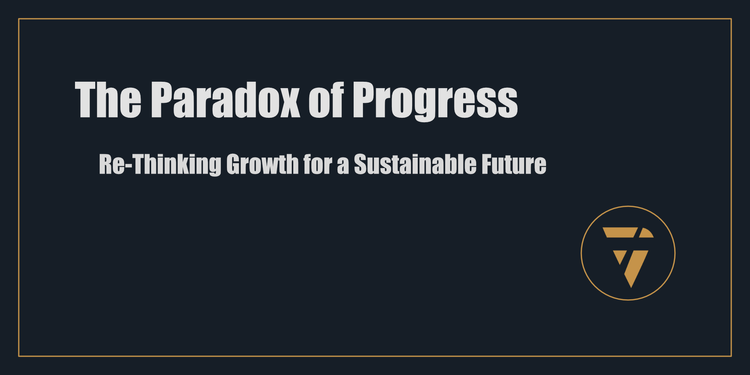 The Paradox of Progress

Re-Thinking Growth for a Sustainable Future